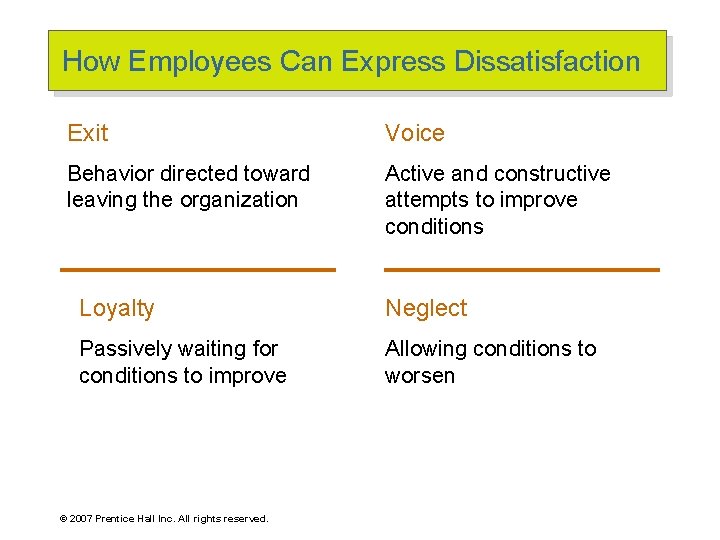 How Employees Can Express Dissatisfaction

Exit

Behavior directed toward leaving the organization

Voice

Active and constructive attempts to improve conditions

Loyalty

Passively waiting for conditions to improve

Neglect

Allowing conditions to worsen

© 2007 Prentice Hall Inc. All rights reserved.